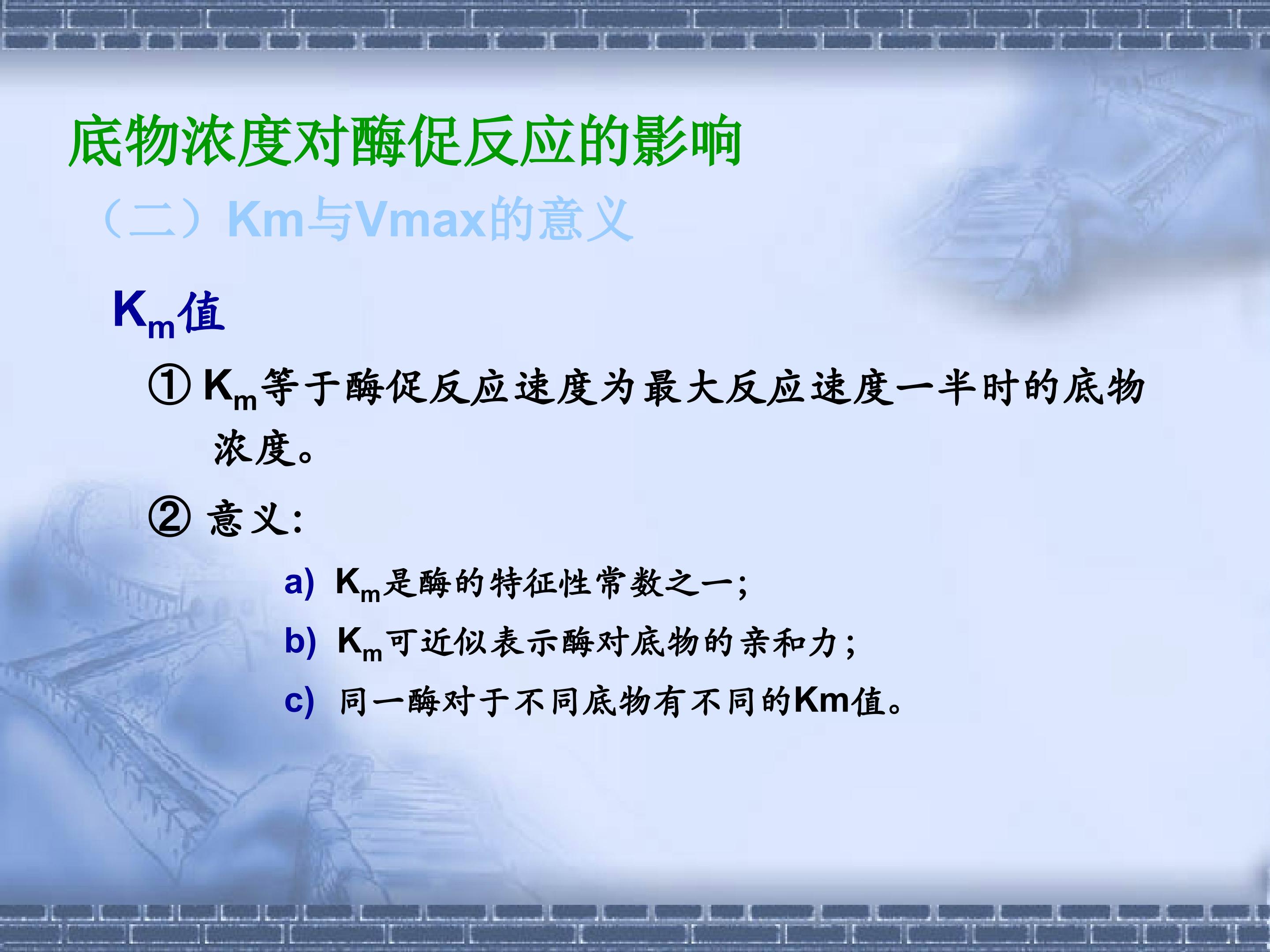 底物浓度对酶促反应的影响

（二）Km与Vmax的意义

$K_m$值

① $K_m$等于酶促反应速度为最大反应速度一半时的底物浓度。

② 意义：

a) $K_m$是酶的特征性常数之一；

b) $K_m$可近似表示酶对底物的亲和力；

c) 同一酶对于不同底物有不同的Km值。